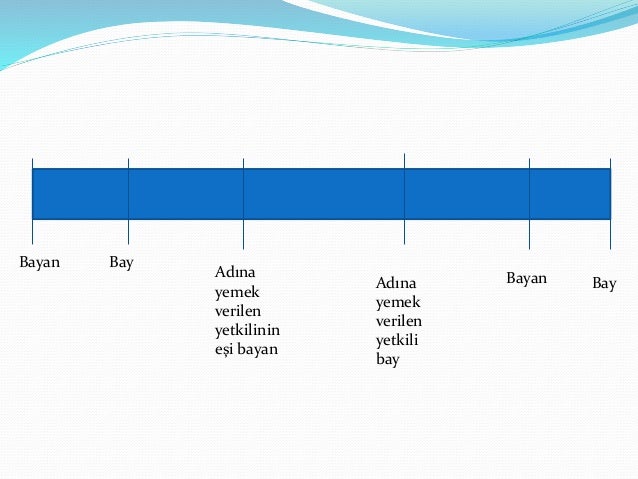 Bayan

Bay

Adına yemek verilen yetkilinin eşi bayan

Adına yemek verilen yetkili bay

Bayan

Bay